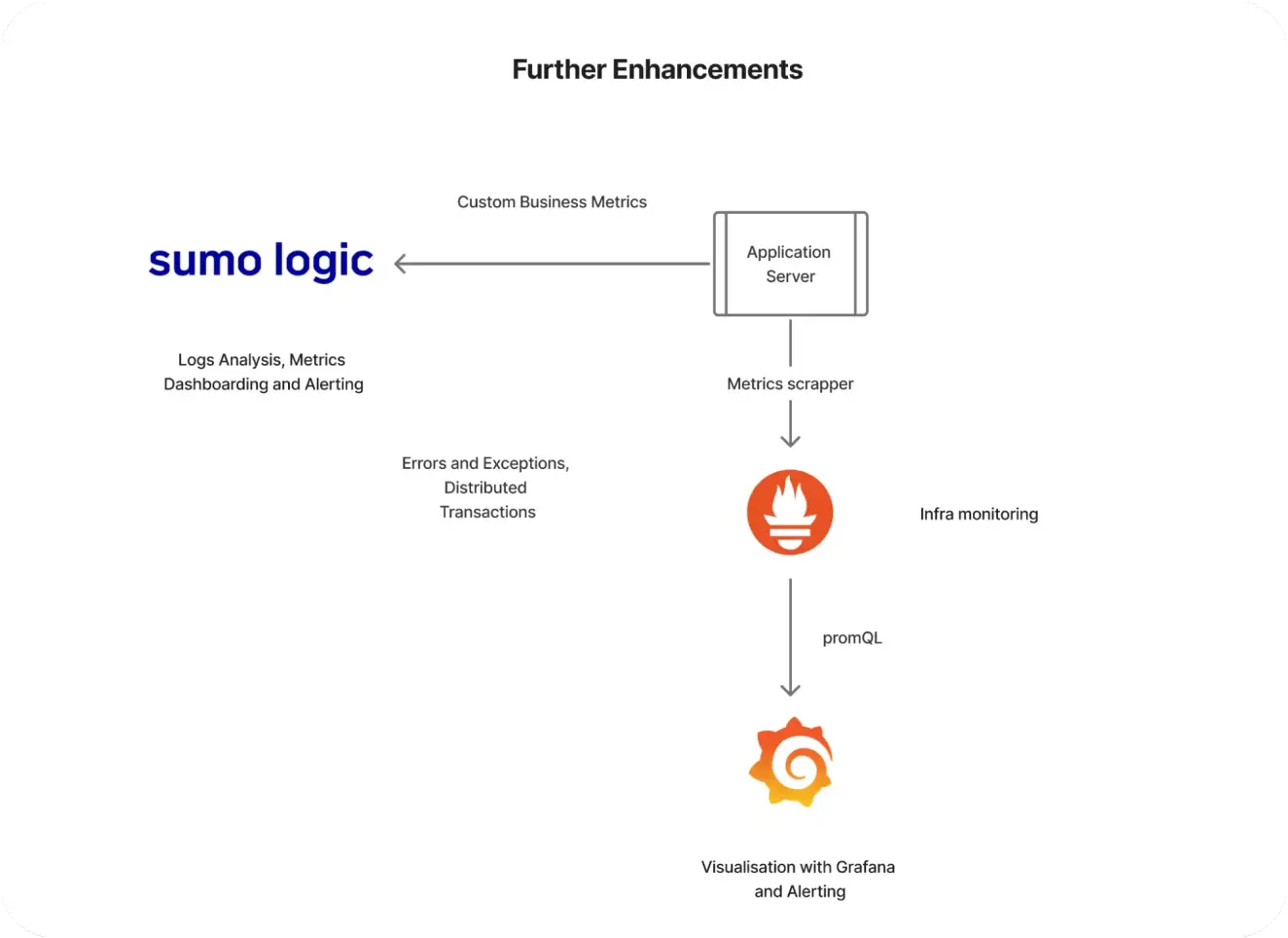 Further Enhancements

Custom Business Metrics

sumo logic

Application Server

Logs Analysis, Metrics Dashboarding and Alerting

Metrics scrapper

Errors and Exceptions, Distributed Transactions

Infra monitoring

promQL

Visualisation with Grafana and Alerting